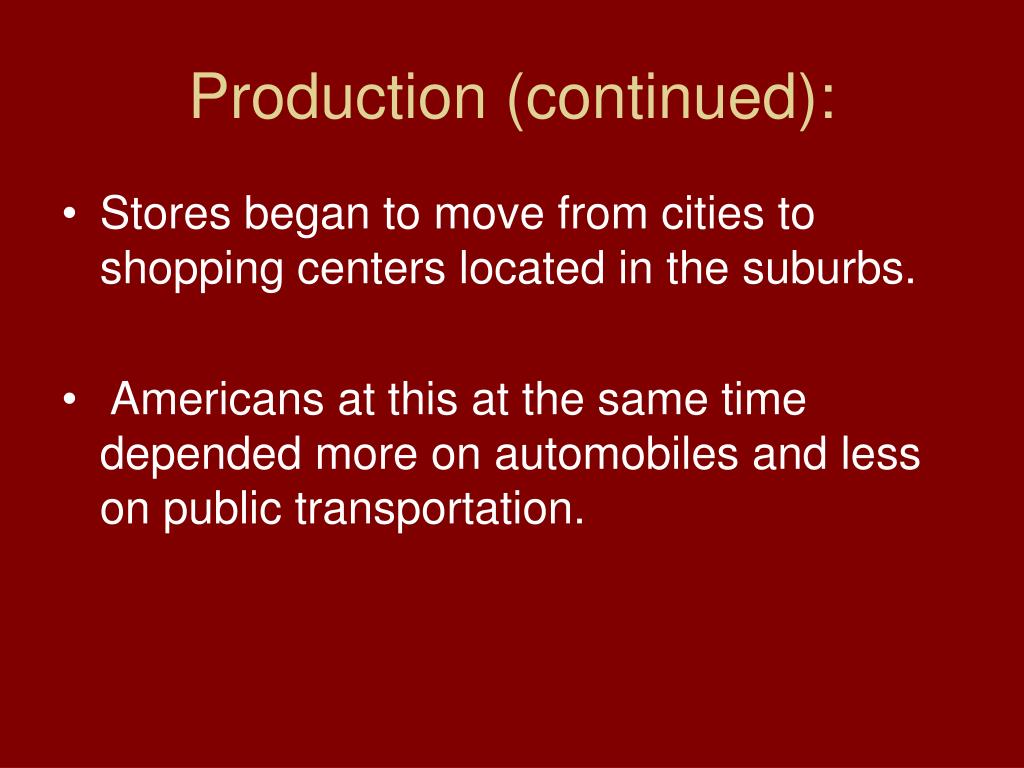 Production (continued):

• Stores began to move from cities to shopping centers located in the suburbs.

• Americans at this at the same time depended more on automobiles and less on public transportation.